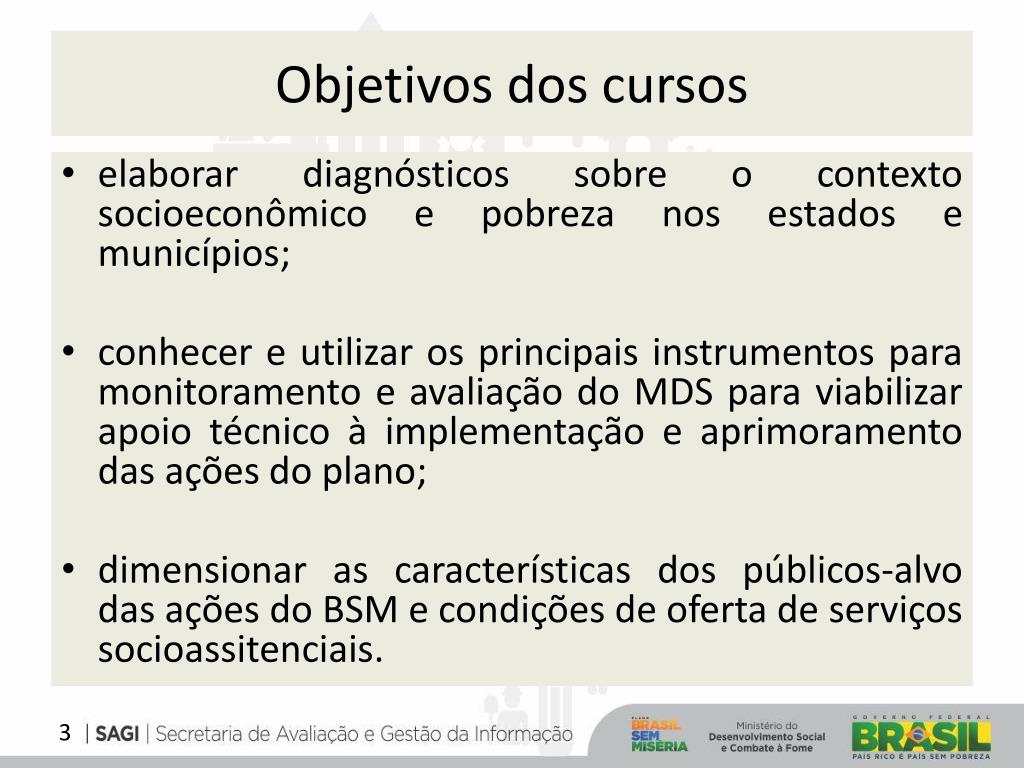 Objetivos dos cursos

• elaborar diagnósticos sobre o contexto socioeconômico e pobreza nos estados e municípios;

• conhecer e utilizar os principais instrumentos para monitoramento e avaliação do MDS para viabilizar apoio técnico à implementação e aprimoramento das ações do plano;

• dimensionar as características dos públicos-alvo das ações do BSM e condições de oferta de serviços socioassitenciais.

3 | SAGI | Secretaria de Avaliação e Gestão da Informação

PLANO BRASIL SEM MISÉRIA

Ministério do Desenvolvimento Social e Combate à Fome

GOVERNO FEDERAL BRASIL PAÍS RICO É PAÍS SEM POBREZA